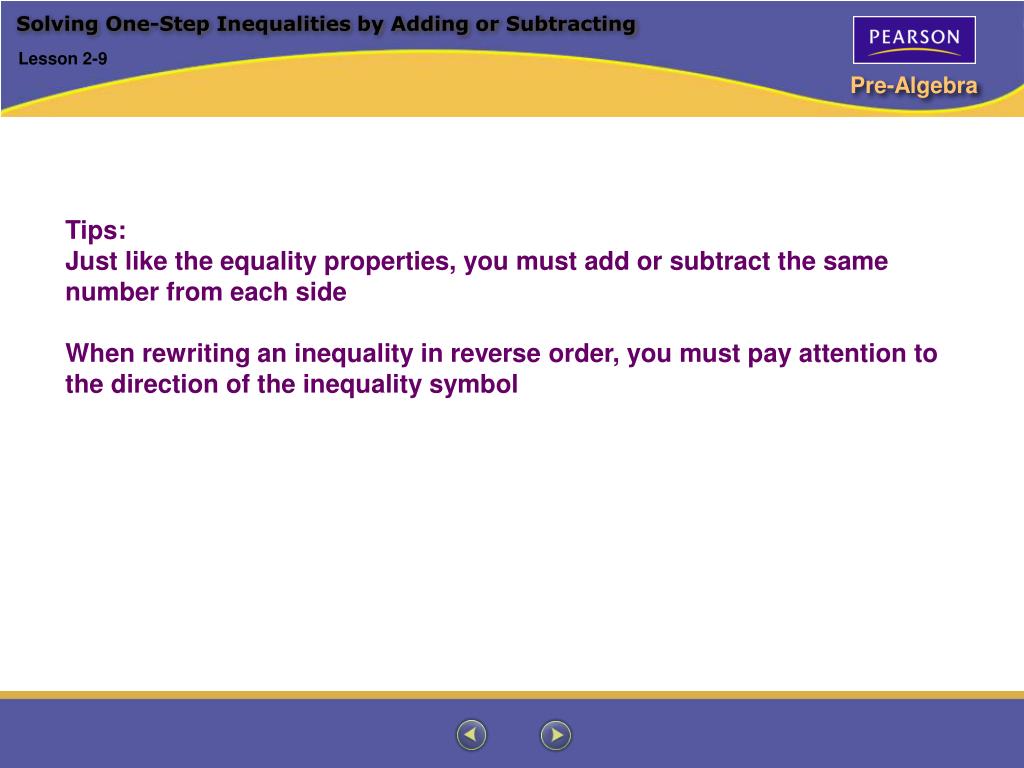 Solving One-Step Inequalities by Adding or Subtracting

Lesson 2-9

PEARSON

Pre-Algebra

Tips:
Just like the equality properties, you must add or subtract the same number from each side

When rewriting an inequality in reverse order, you must pay attention to the direction of the inequality symbol